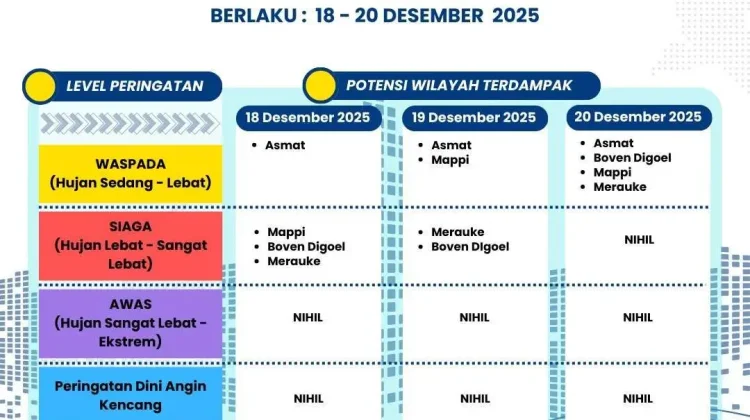 BERLAKU : 18 - 20 DESEMBER 2025

| LEVEL PERINGATAN | POTENSI WILAYAH TERDAMPAK | | |
|---|---|---|---|
| | 18 Desember 2025 | 19 Desember 2025 | 20 Desember 2025 |
| WASPADA (Hujan Sedang - Lebat) | • Asmat | • Asmat • Mappi | • Asmat • Boven Digoel • Mappi • Merauke |
| SIAGA (Hujan Lebat - Sangat Lebat) | • Mappi • Boven Digoel • Merauke | • Merauke • Boven DIgoel | NIHIL |
| AWAS (Hujan Sangat Lebat - Ekstrem) | NIHIL | NIHIL | NIHIL |
| Peringatan Dini Angin Kencang | NIHIL | NIHIL | NIHIL |